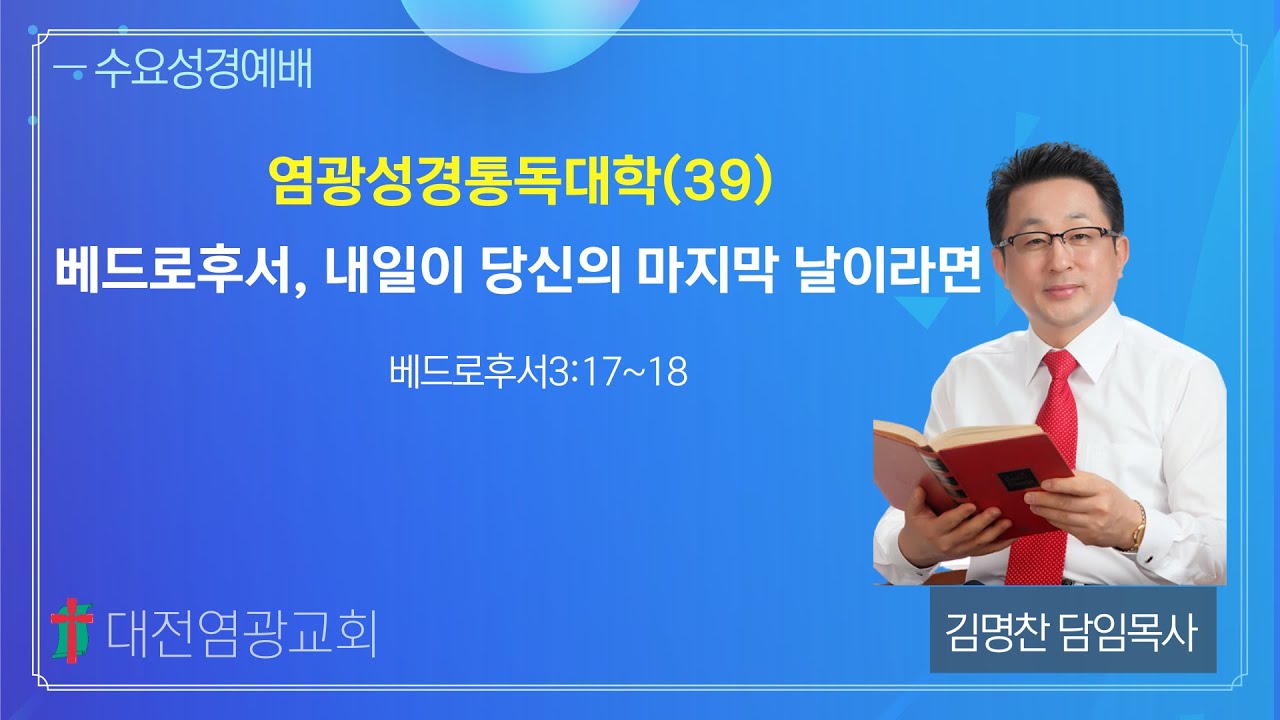 수요성경예배

염광성경통독대학(39)

베드로후서, 내일이 당신의 마지막 날이라면

베드로후서3:17~18

대전염광교회

김명찬 담임목사